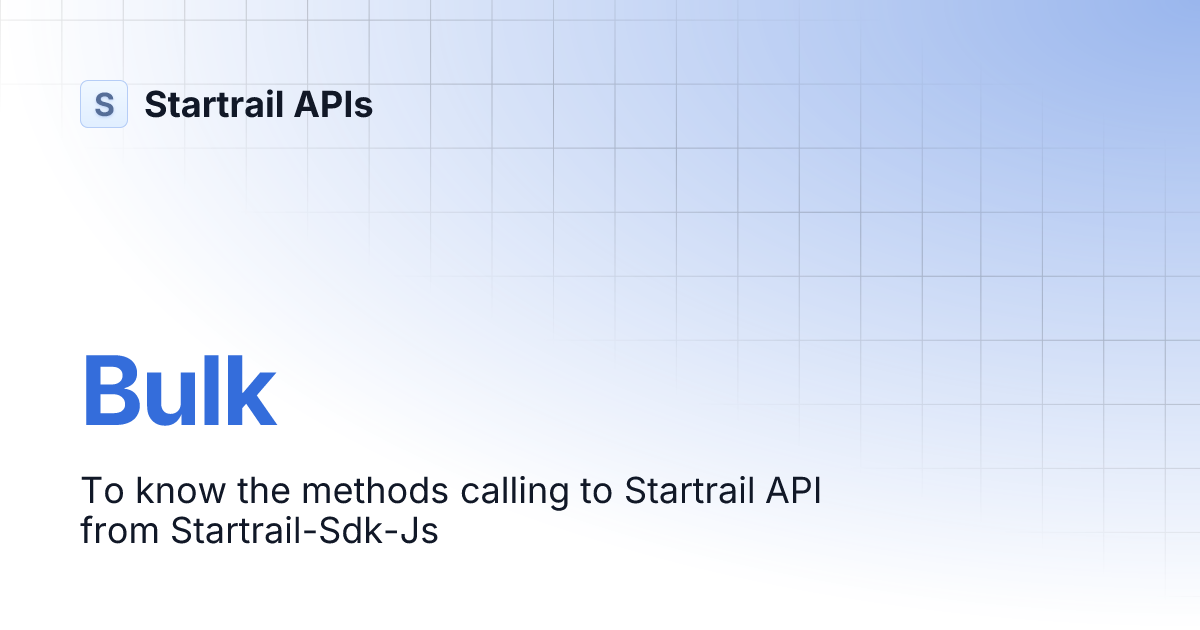 S Startrail APIs

Bulk

To know the methods calling to Startrail API from Startrail-Sdk-Js